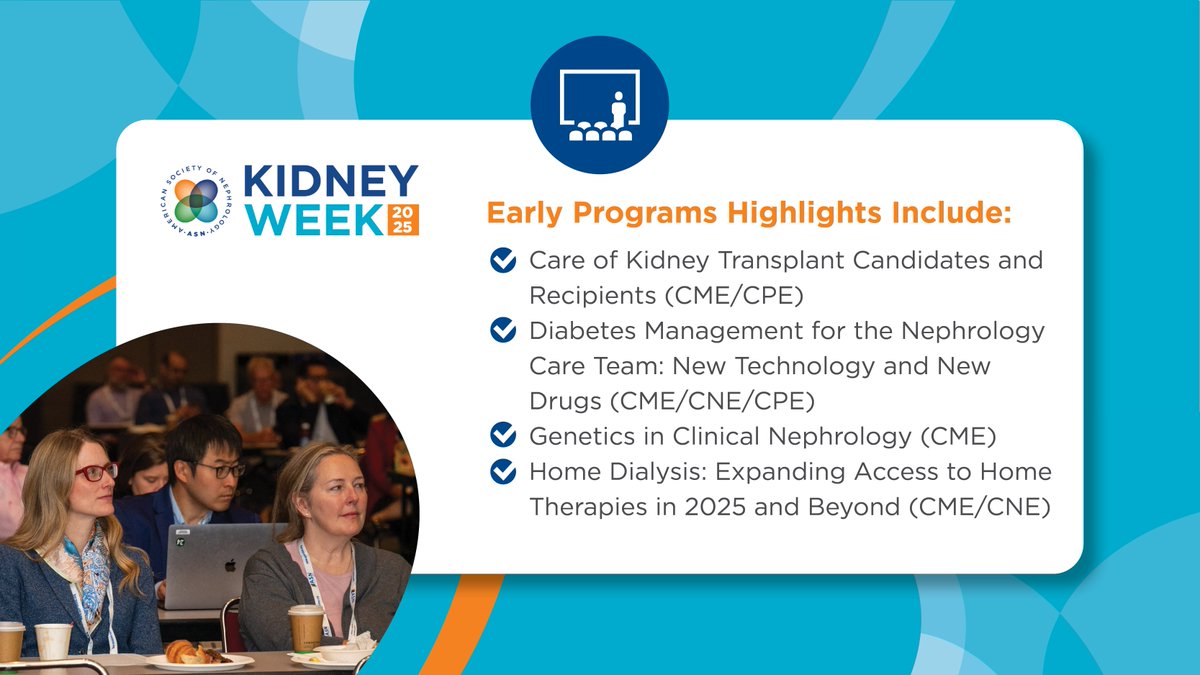 AMERICAN SOCIETY OF NEPHROLOGY · ASN ·
KIDNEY WEEK 2025

Early Programs Highlights Include:

Care of Kidney Transplant Candidates and Recipients (CME/CPE)

Diabetes Management for the Nephrology Care Team: New Technology and New Drugs (CME/CNE/CPE)

Genetics in Clinical Nephrology (CME)

Home Dialysis: Expanding Access to Home Therapies in 2025 and Beyond (CME/CNE)